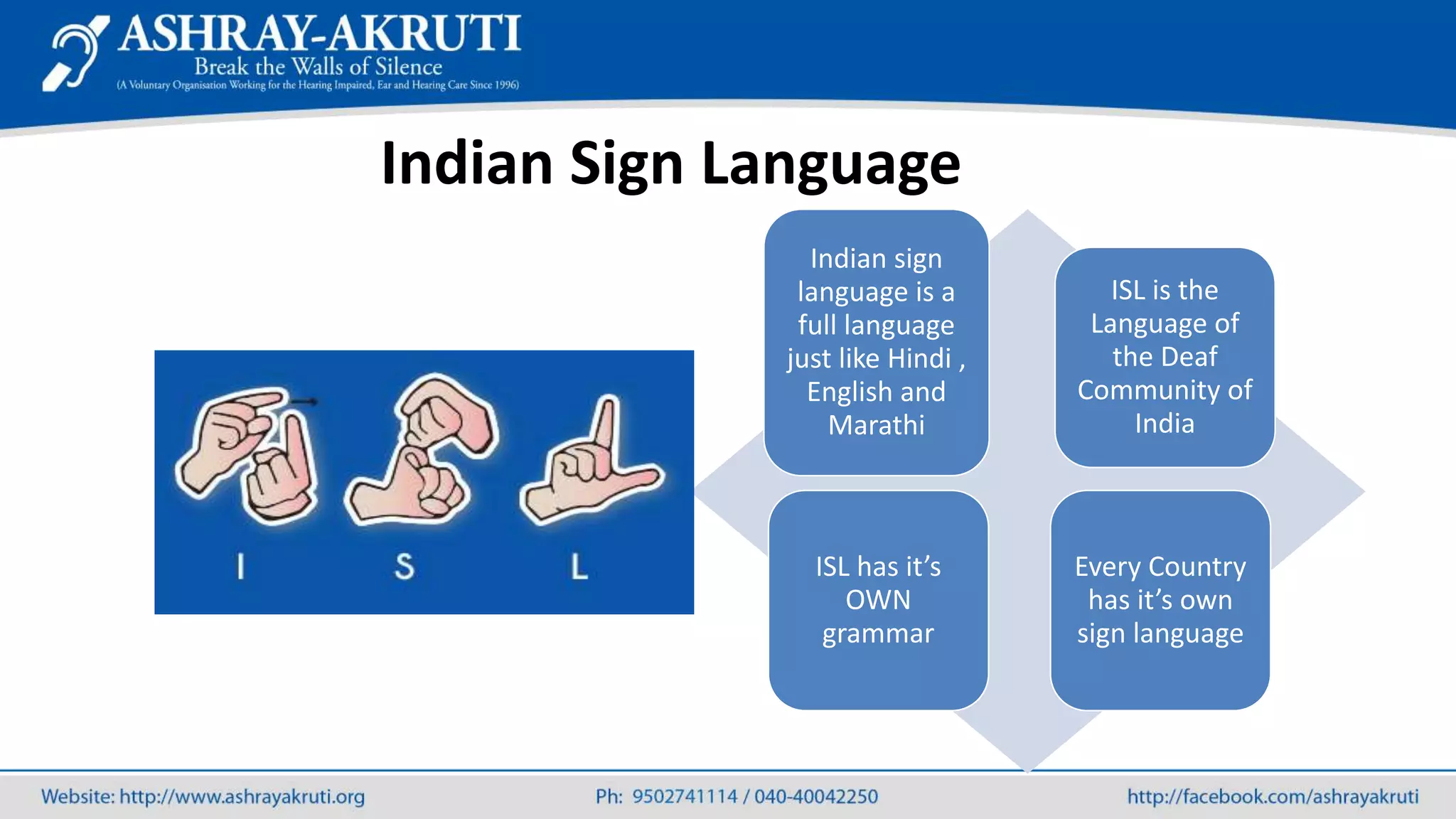 ASHRAY-AKRUTI
Break the Walls of Silence
(A Voluntary Organisation Working for the Hearing Impaired, Ear and Hearing Care Since 1996)

Indian Sign Language

I S L

Indian sign language is a full language just like Hindi , English and Marathi

ISL is the Language of the Deaf Community of India

ISL has it's OWN grammar

Every Country has it's own sign language

Website: http://www.ashrayakruti.org
Ph: 9502741114 / 040-40042250
http://facebook.com/ashrayakruti